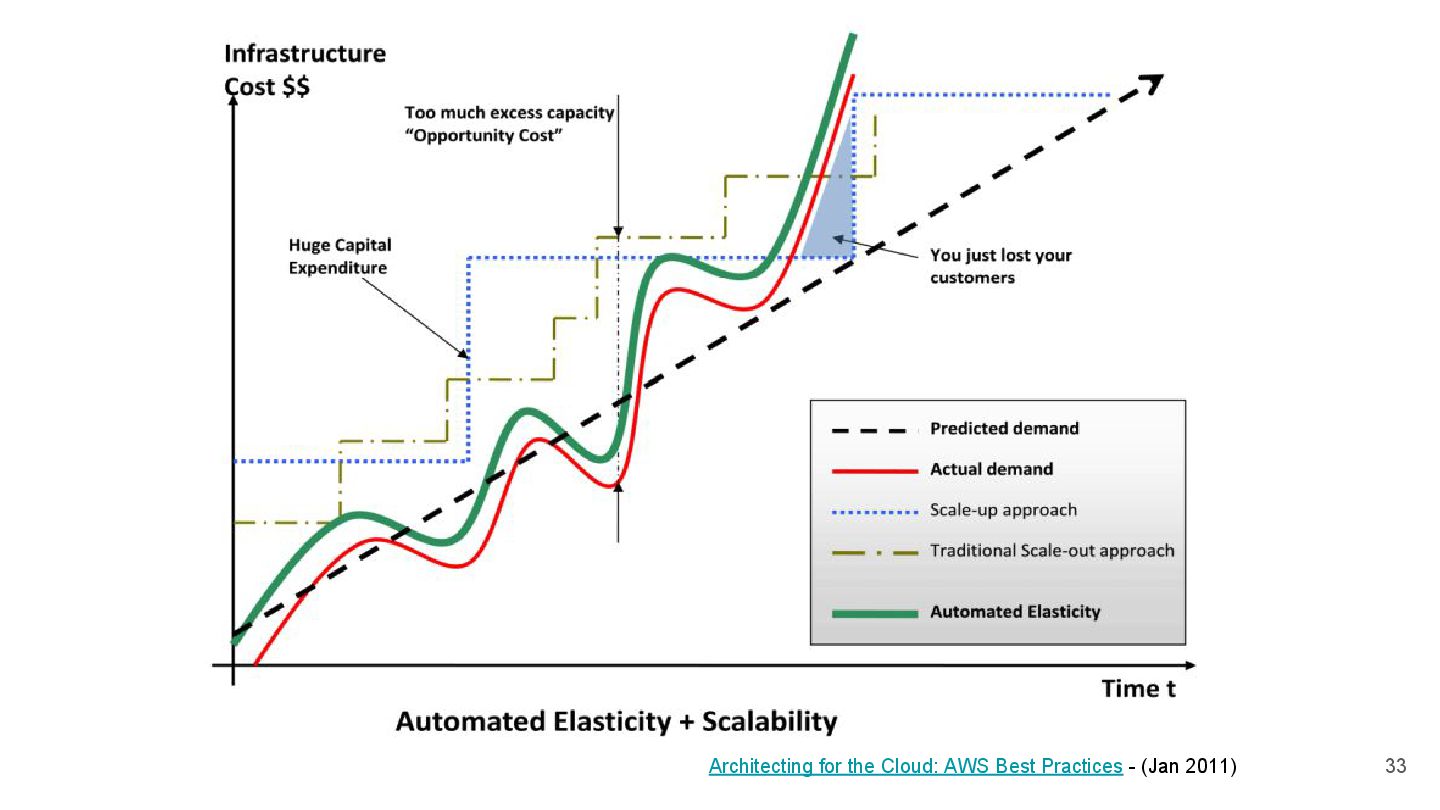 Infrastructure Cost $$

Too much excess capacity "Opportunity Cost"

Huge Capital Expenditure

You just lost your customers

Predicted demand
Actual demand
Scale-up approach
Traditional Scale-out approach
Automated Elasticity

Time t

Automated Elasticity + Scalability

Architecting for the Cloud: AWS Best Practices - (Jan 2011)

33